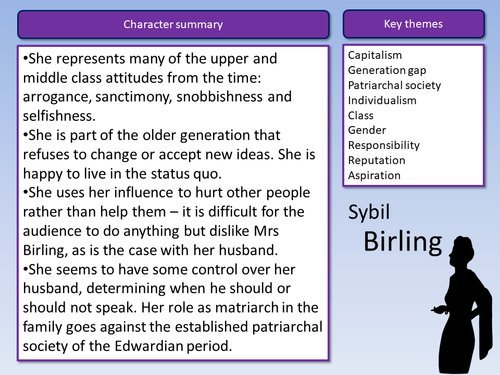 Character summary

•She represents many of the upper and middle class attitudes from the time: arrogance, sanctimony, snobbishness and selfishness.
•She is part of the older generation that refuses to change or accept new ideas. She is happy to live in the status quo.
•She uses her influence to hurt other people rather than help them – it is difficult for the audience to do anything but dislike Mrs Birling, as is the case with her husband.
•She seems to have some control over her husband, determining when he should or should not speak. Her role as matriarch in the family goes against the established patriarchal society of the Edwardian period.

Key themes

Capitalism
Generation gap
Patriarchal society
Individualism
Class
Gender
Responsibility
Reputation
Aspiration

Sybil
Birling